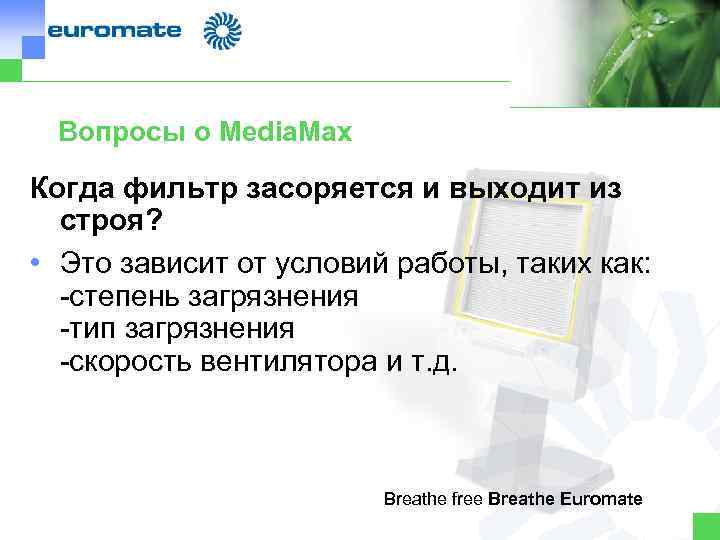 euromate

Вопросы о MediaMax

Когда фильтр засоряется и выходит из строя?

• Это зависит от условий работы, таких как:
-степень загрязнения
-тип загрязнения
-скорость вентилятора и т.д.

Breathe free Breathe Euromate